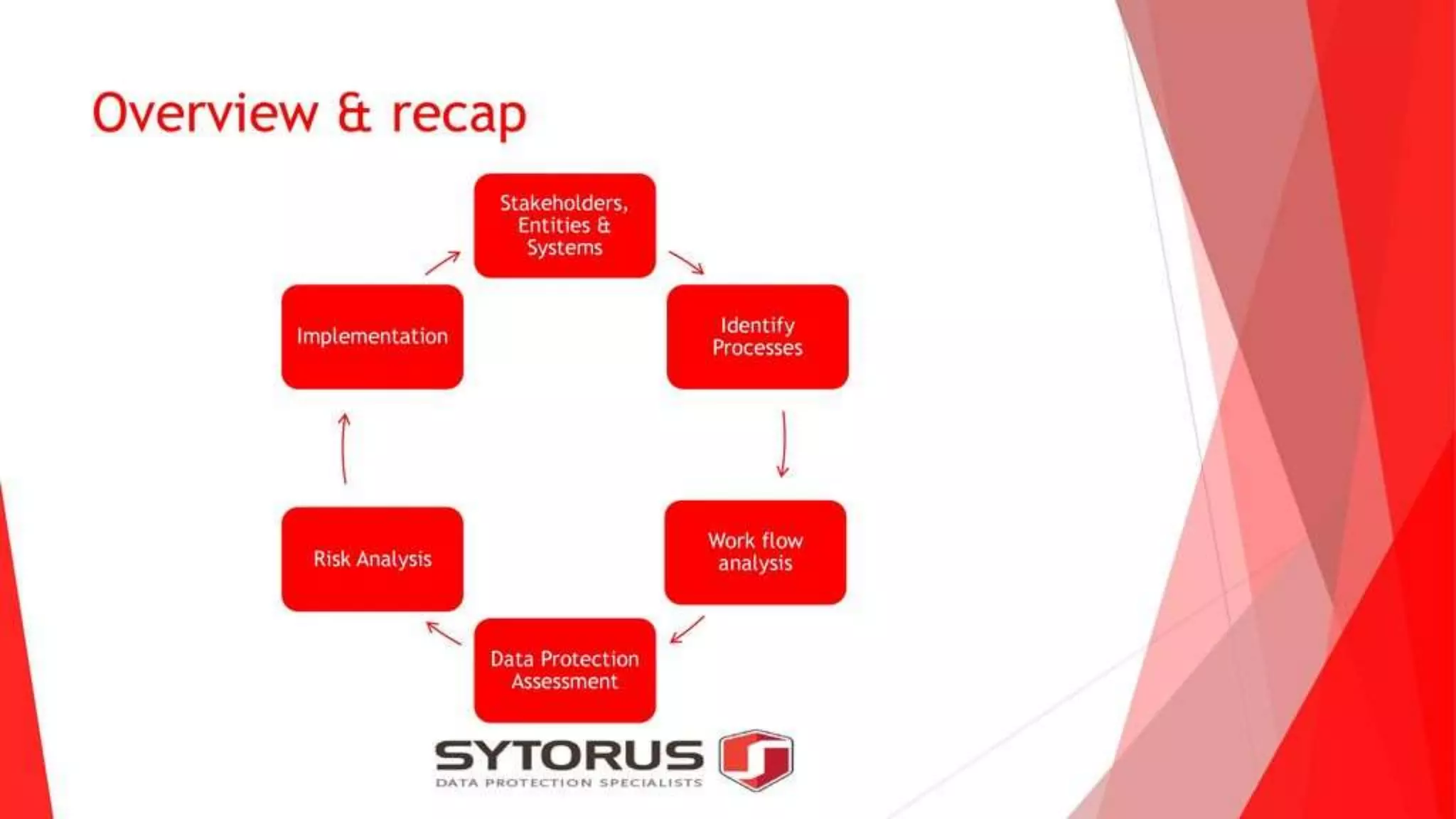 Overview & recap

Stakeholders, Entities & Systems

Identify Processes

Work flow analysis

Data Protection Assessment

Risk Analysis

Implementation

SYTORUS
DATA PROTECTION SPECIALISTS